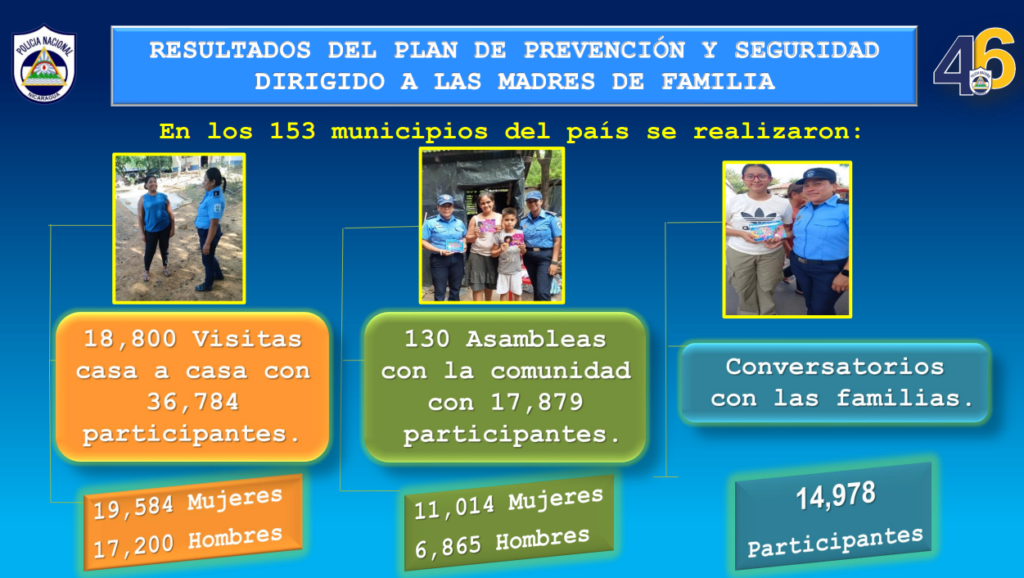 POLICIA NACIONAL
NICARAGUA

RESULTADOS DEL PLAN DE PREVENCIÓN Y SEGURIDAD DIRIGIDO A LAS MADRES DE FAMILIA

46

En los 153 municipios del país se realizaron:

18,800 Visitas casa a casa con 36,784 participantes.

19,584 Mujeres
17,200 Hombres

130 Asambleas con la comunidad con 17,879 participantes.

11,014 Mujeres
6,865 Hombres

Conversatorios con las familias.

14,978
Participantes